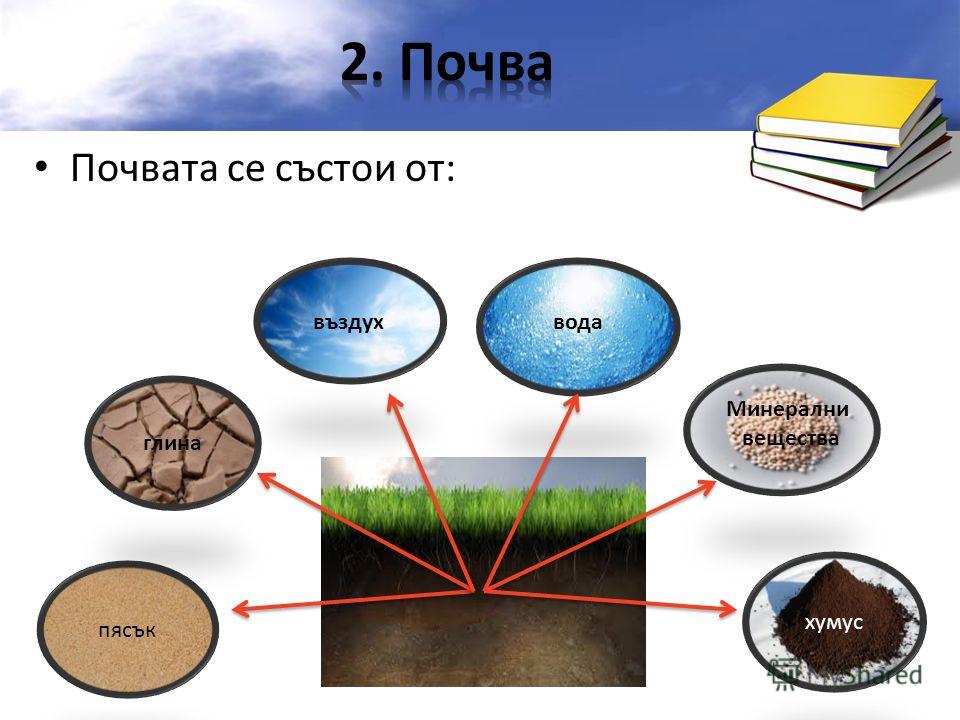 2. Почва

• Почвата се състои от:

въздух

вода

глина

Минерални вещества

пясък

хумус

MyShared